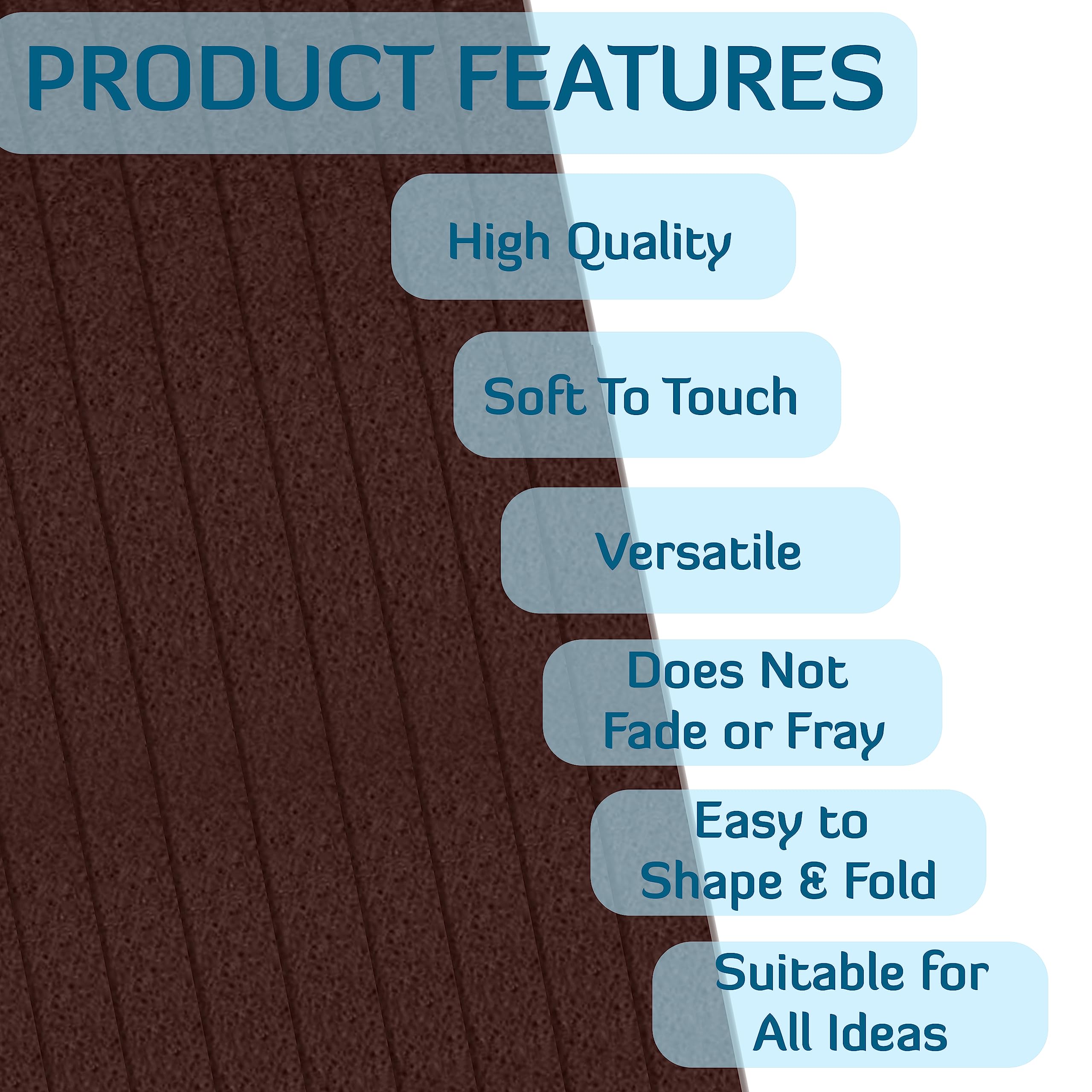 PRODUCT FEATURES

High Quality

Soft To Touch

Versatile

Does Not Fade or Fray

Easy to Shape & Fold

Suitable for All Ideas